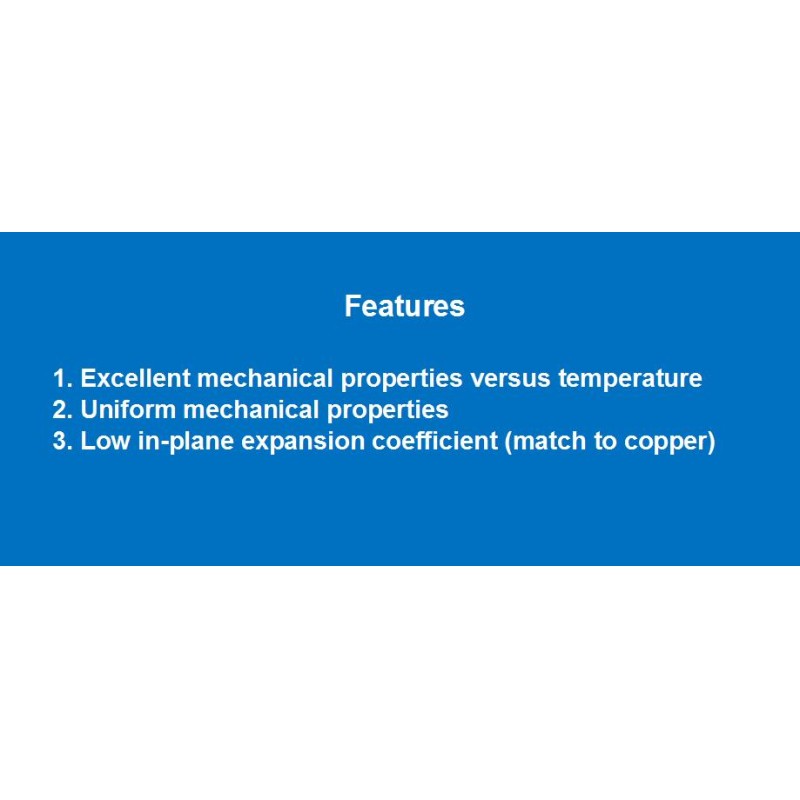 Features

1. Excellent mechanical properties versus temperature
2. Uniform mechanical properties
3. Low in-plane expansion coefficient (match to copper)